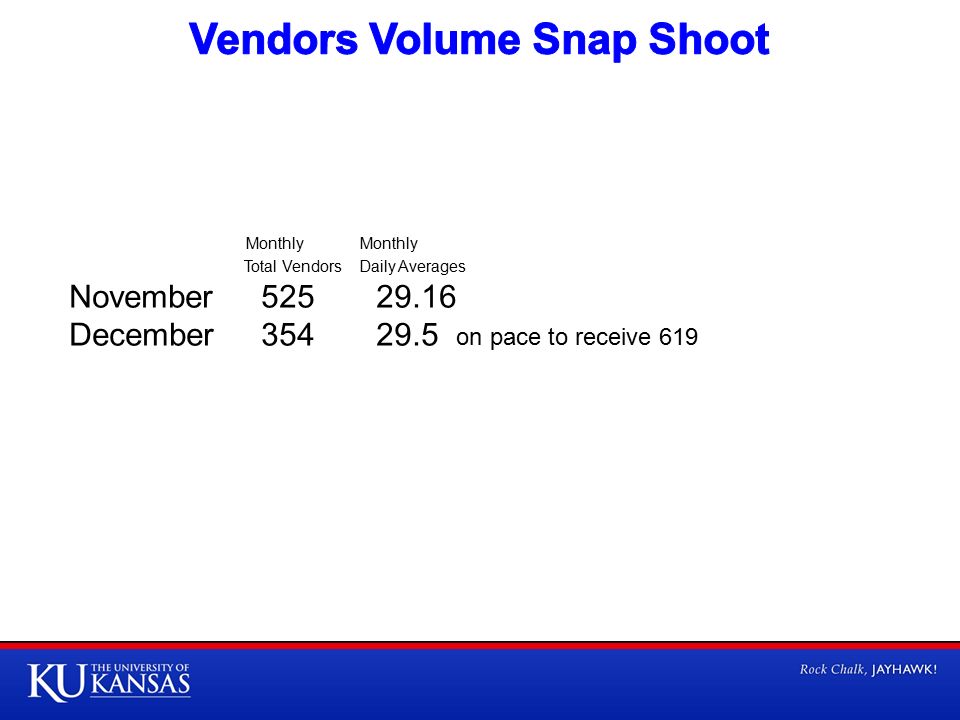 Vendors Volume Snap Shoot

| | Monthly Total Vendors | Monthly Daily Averages | |
|---|---|---|---|
| November | 525 | 29.16 | |
| December | 354 | 29.5 | on pace to receive 619 |

KU THE UNIVERSITY OF KANSAS

Rock Chalk, JAYHAWK!